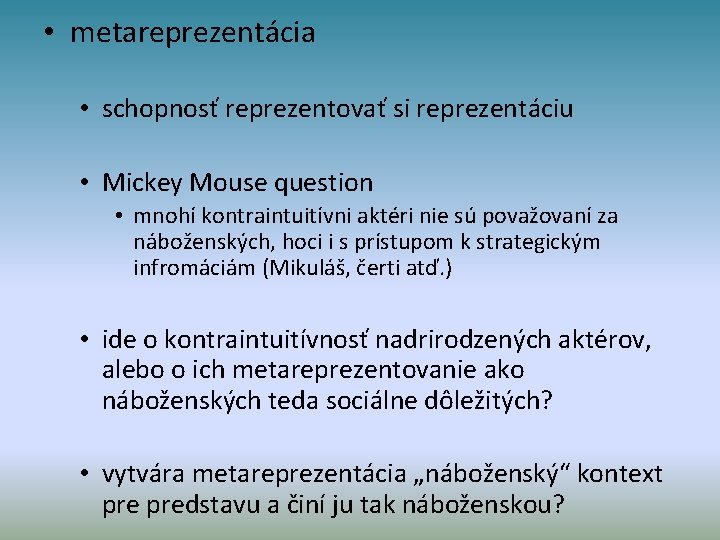 • metareprezentácia

• schopnosť reprezentovať si reprezentáciu

• Mickey Mouse question
• mnohí kontraintuitívni aktéri nie sú považovaní za náboženských, hoci i s prístupom k strategickým infromáciám (Mikuláš, čerti atď.)

• ide o kontraintuitívnosť nadrirodzených aktérov, alebo o ich metareprezentovanie ako náboženských teda sociálne dôležitých?

• vytvára metareprezentácia „náboženský“ kontext pre predstavu a činí ju tak náboženskou?